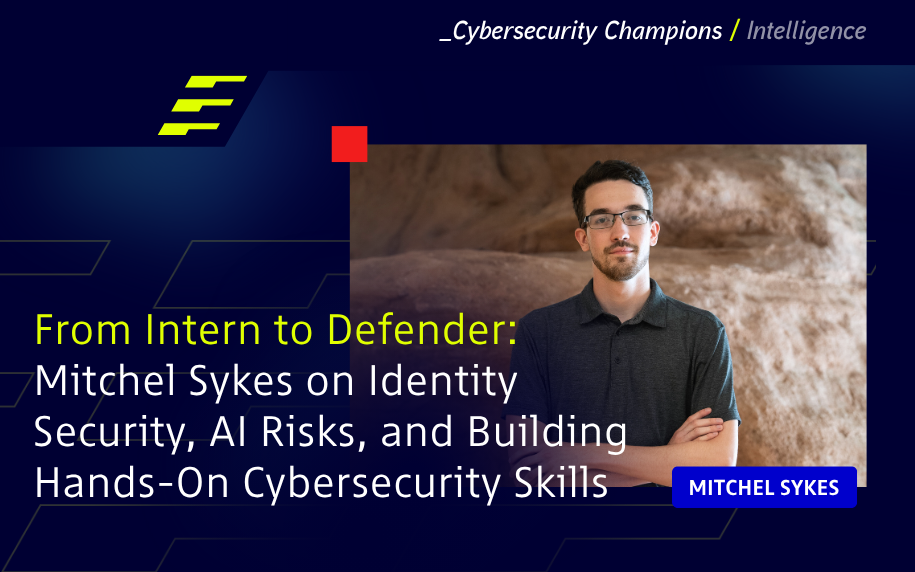 _Cybersecurity Champions / Intelligence

From Intern to Defender: Mitchel Sykes on Identity Security, AI Risks, and Building Hands-On Cybersecurity Skills

MITCHEL SYKES